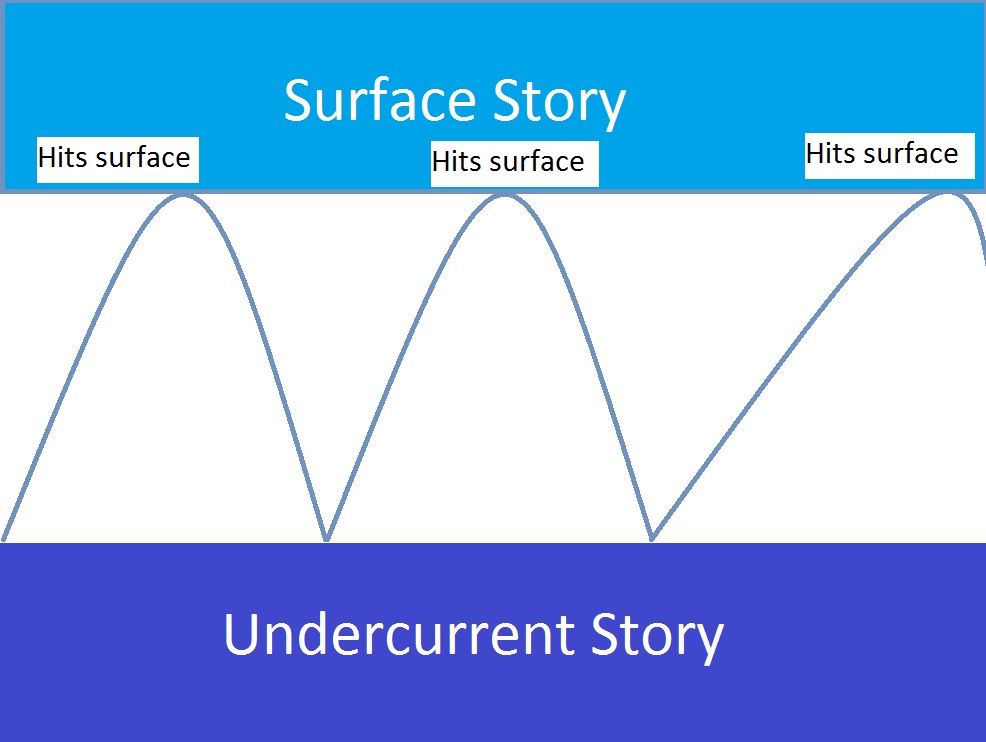 Surface Story

Hits surface

Hits surface

Hits surface

Undercurrent Story